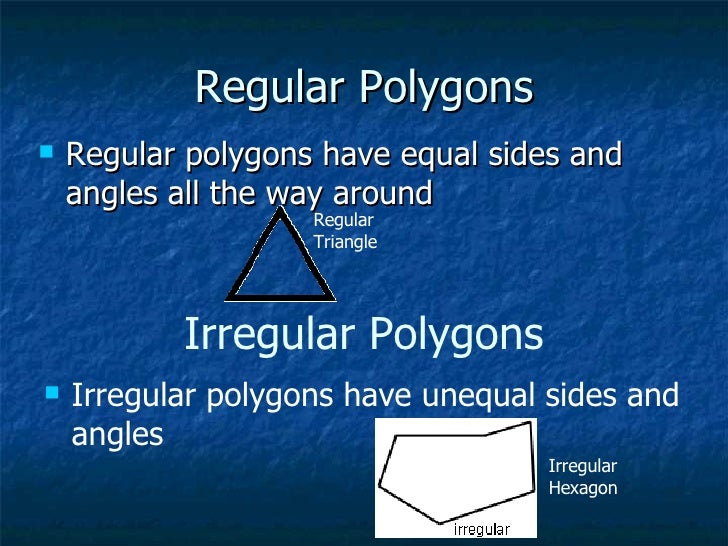 Regular Polygons

Regular polygons have equal sides and angles all the way around

Regular Triangle

Irregular Polygons

Irregular polygons have unequal sides and angles

irregular

Irregular Hexagon